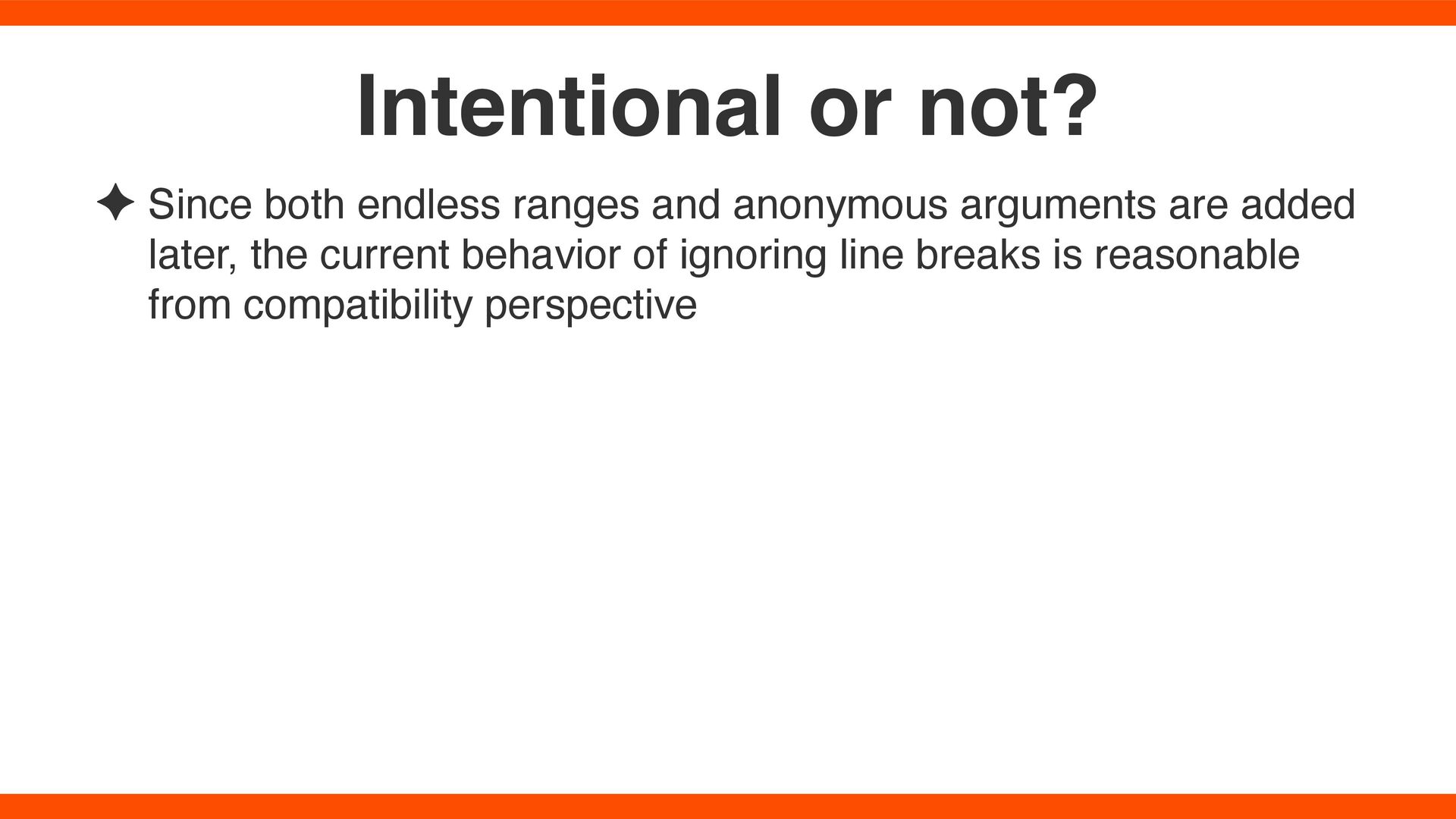 Intentional or not?

✦ Since both endless ranges and anonymous arguments are added later, the current behavior of ignoring line breaks is reasonable from compatibility perspective